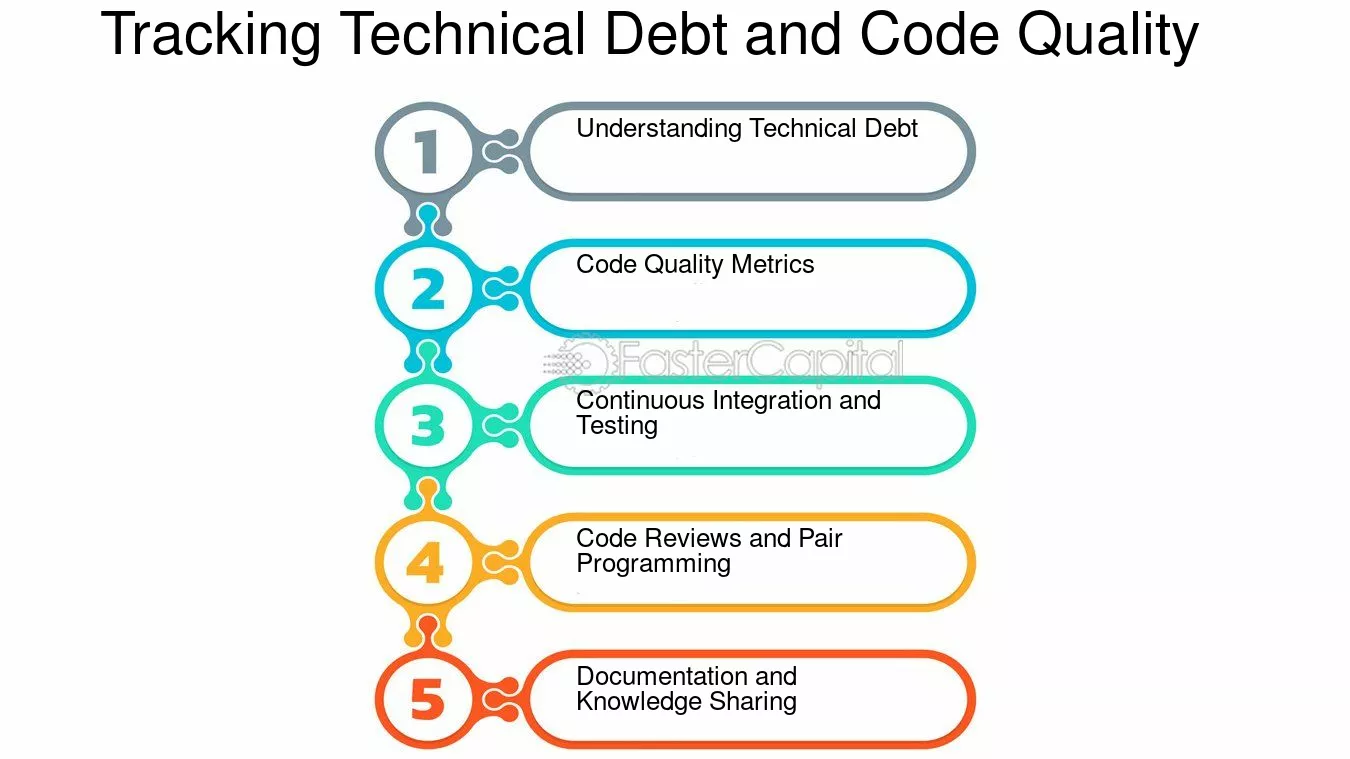 Tracking Technical Debt and Code Quality

1
Understanding Technical Debt

2
Code Quality Metrics

FasterCapital

3
Continuous Integration and Testing

4
Code Reviews and Pair Programming

5
Documentation and Knowledge Sharing